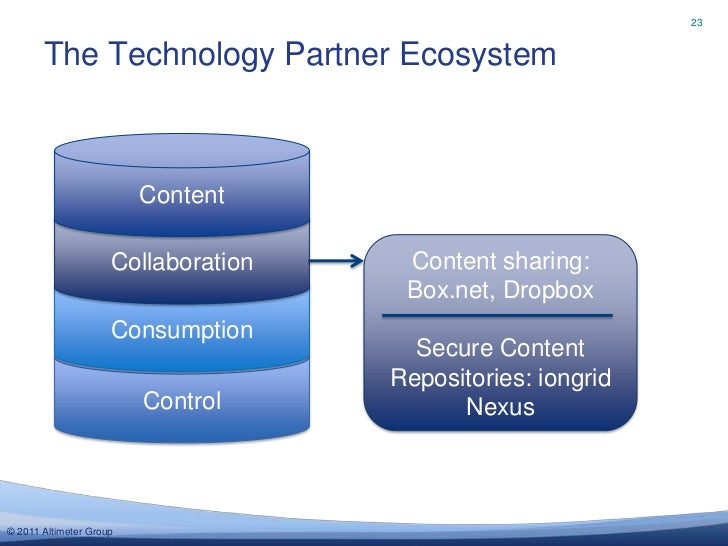 23

The Technology Partner Ecosystem

Content

Collaboration

Consumption

Control

Content sharing: Box.net, Dropbox

Secure Content Repositories: iongrid Nexus

© 2011 Altimeter Group